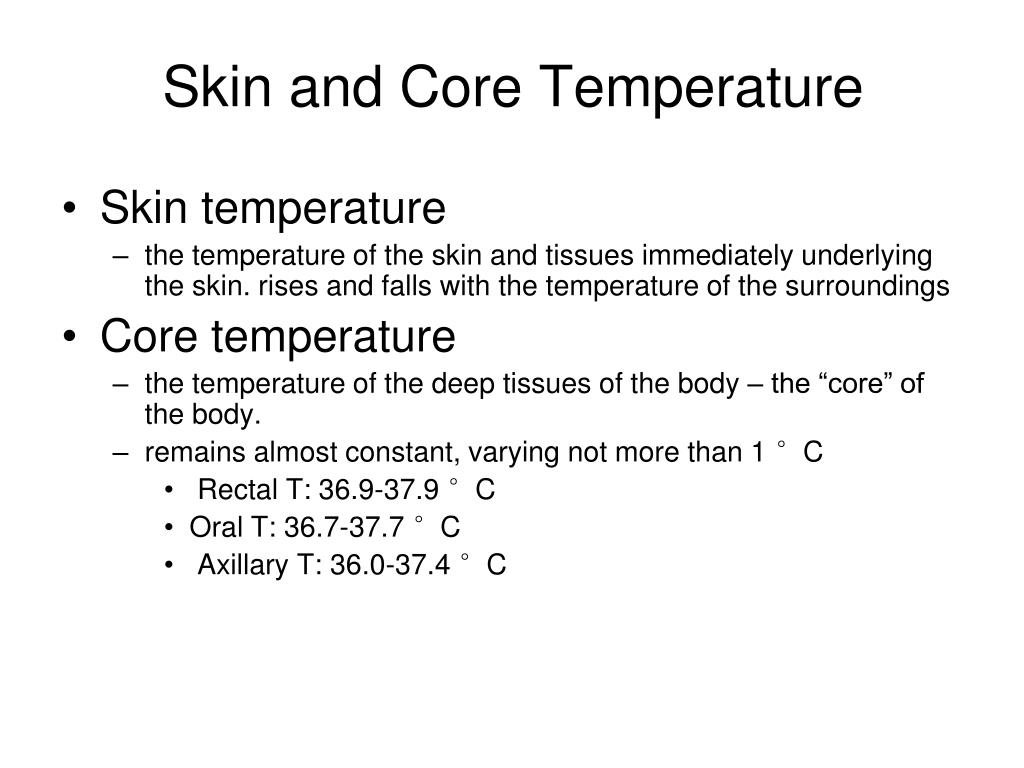 Skin and Core Temperature

• Skin temperature
– the temperature of the skin and tissues immediately underlying the skin. rises and falls with the temperature of the surroundings

• Core temperature
– the temperature of the deep tissues of the body – the “core” of the body.
– remains almost constant, varying not more than 1 ° C
• Rectal T: 36.9-37.9 ° C
• Oral T: 36.7-37.7 ° C
• Axillary T: 36.0-37.4 ° C